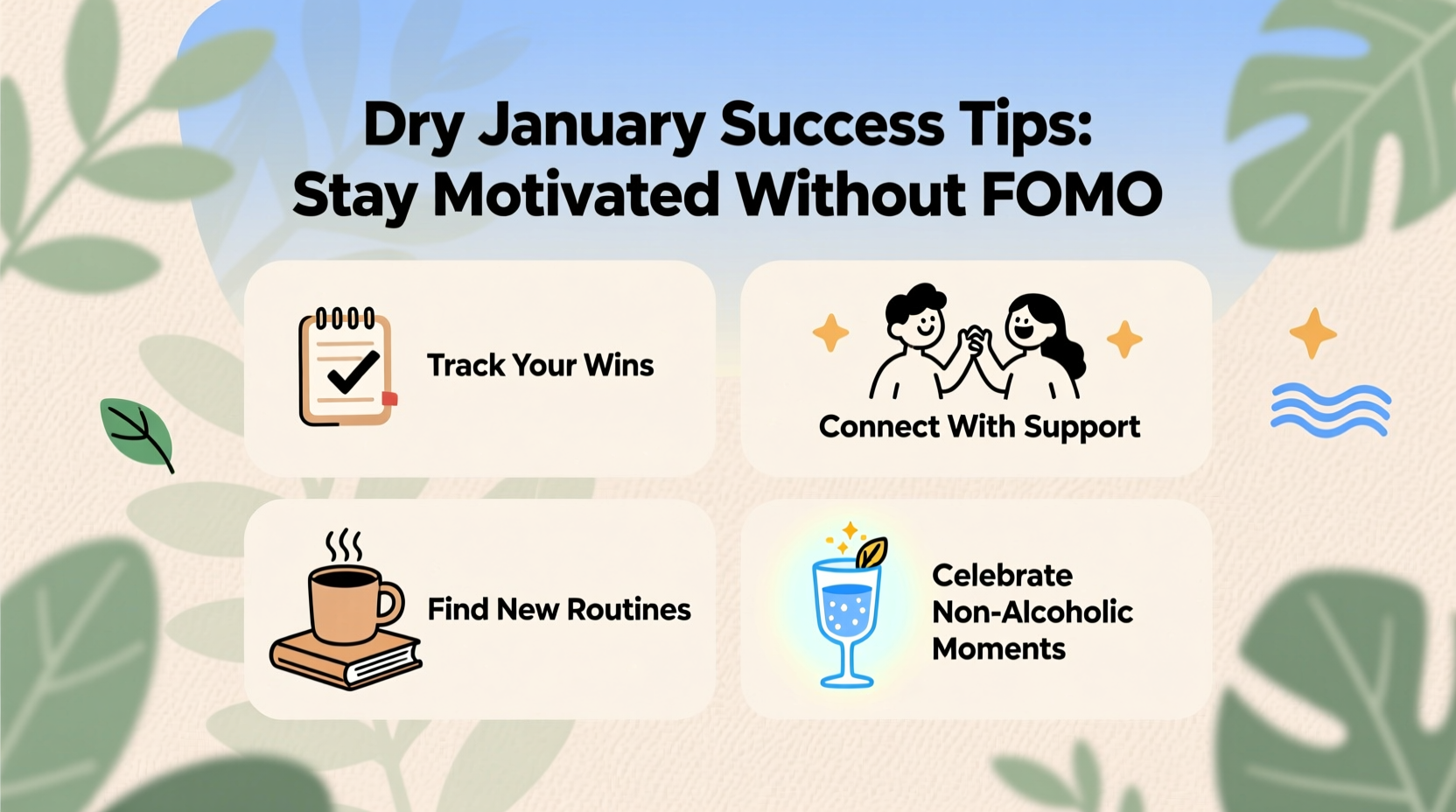 Dry January Success Tips: Stay Motivated Without FOMO

Track Your Wins

Connect With Support

Find New Routines

Celebrate Non-Alcoholic Moments